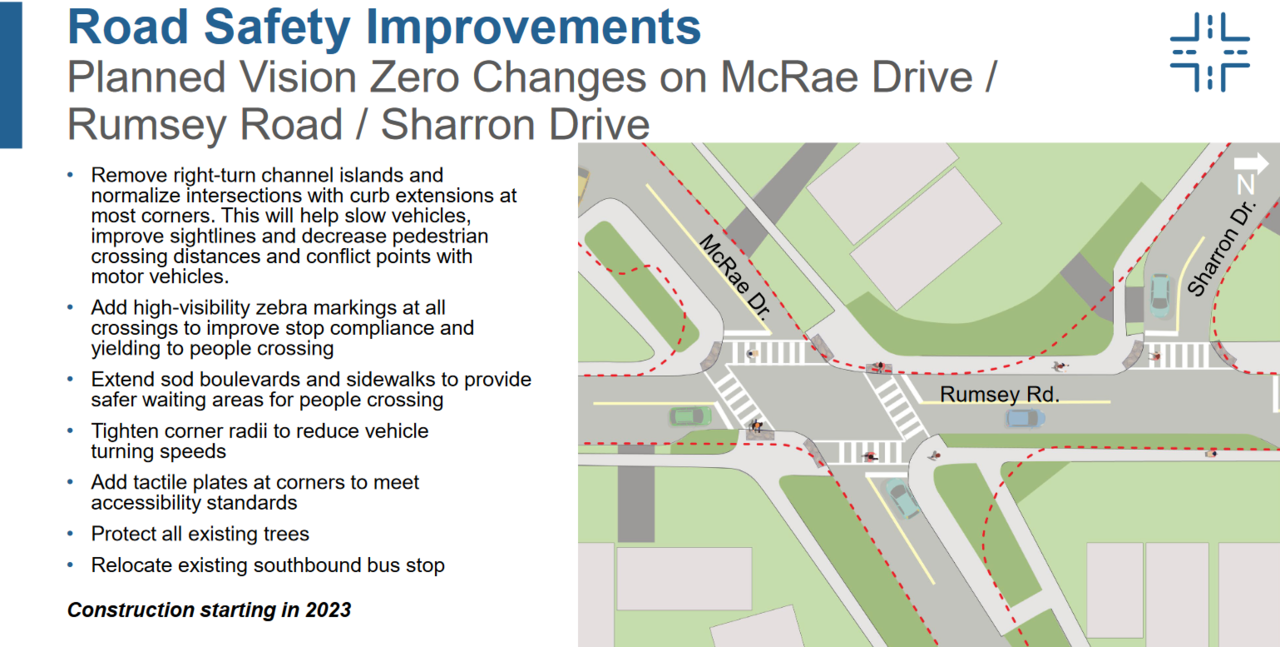 Road Safety Improvements
Planned Vision Zero Changes on McRae Drive / Rumsey Road / Sharron Drive

• Remove right-turn channel islands and normalize intersections with curb extensions at most corners. This will help slow vehicles, improve sightlines and decrease pedestrian crossing distances and conflict points with motor vehicles.
• Add high-visibility zebra markings at all crossings to improve stop compliance and yielding to people crossing
• Extend sod boulevards and sidewalks to provide safer waiting areas for people crossing
• Tighten corner radii to reduce vehicle turning speeds
• Add tactile plates at corners to meet accessibility standards
• Protect all existing trees
• Relocate existing southbound bus stop

Construction starting in 2023

N
McRae Dr.
Sharron Dr.
Rumsey Rd.